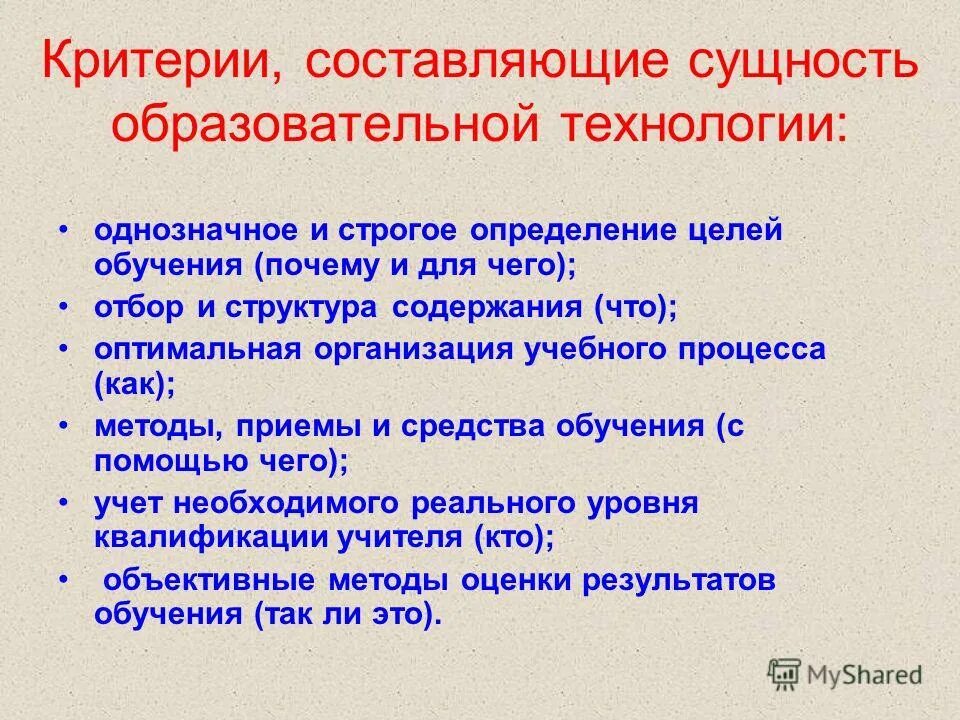 Критерии, составляющие сущность образовательной технологии:

• однозначное и строгое определение целей обучения (почему и для чего);
• отбор и структура содержания (что);
• оптимальная организация учебного процесса (как);
• методы, приемы и средства обучения (с помощью чего);
• учет необходимого реального уровня квалификации учителя (кто);
• объективные методы оценки результатов обучения (так ли это).

MyShared